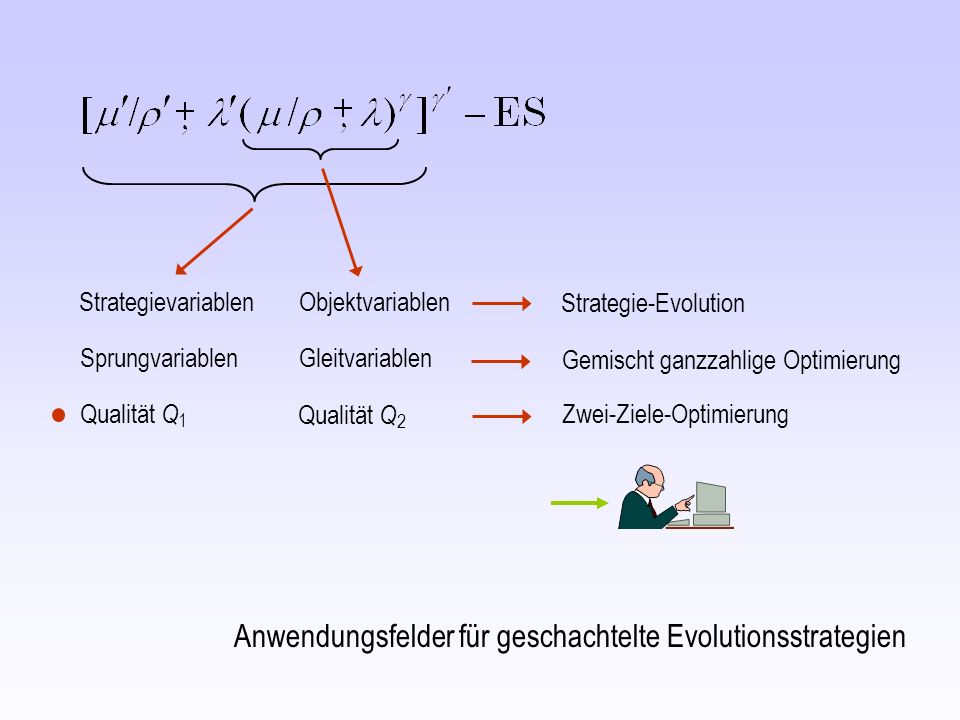 $[\mu'/\rho' \overset{+}{,} \lambda'(\mu/\rho \overset{+}{,} \lambda)^{\gamma}]^{\gamma'} - \mathrm{ES}$

Strategievariablen Objektvariablen Strategie-Evolution

Sprungvariablen Gleitvariablen Gemischt ganzzahlige Optimierung

Qualität $Q_1$ Qualität $Q_2$ Zwei-Ziele-Optimierung

Anwendungsfelder für geschachtelte Evolutionsstrategien